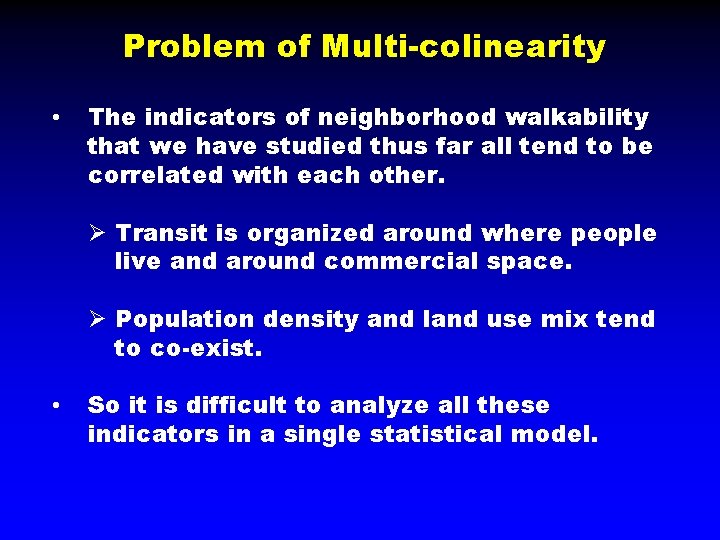 Problem of Multi-colinearity

• The indicators of neighborhood walkability that we have studied thus far all tend to be correlated with each other.

➢ Transit is organized around where people live and around commercial space.

➢ Population density and land use mix tend to co-exist.

• So it is difficult to analyze all these indicators in a single statistical model.